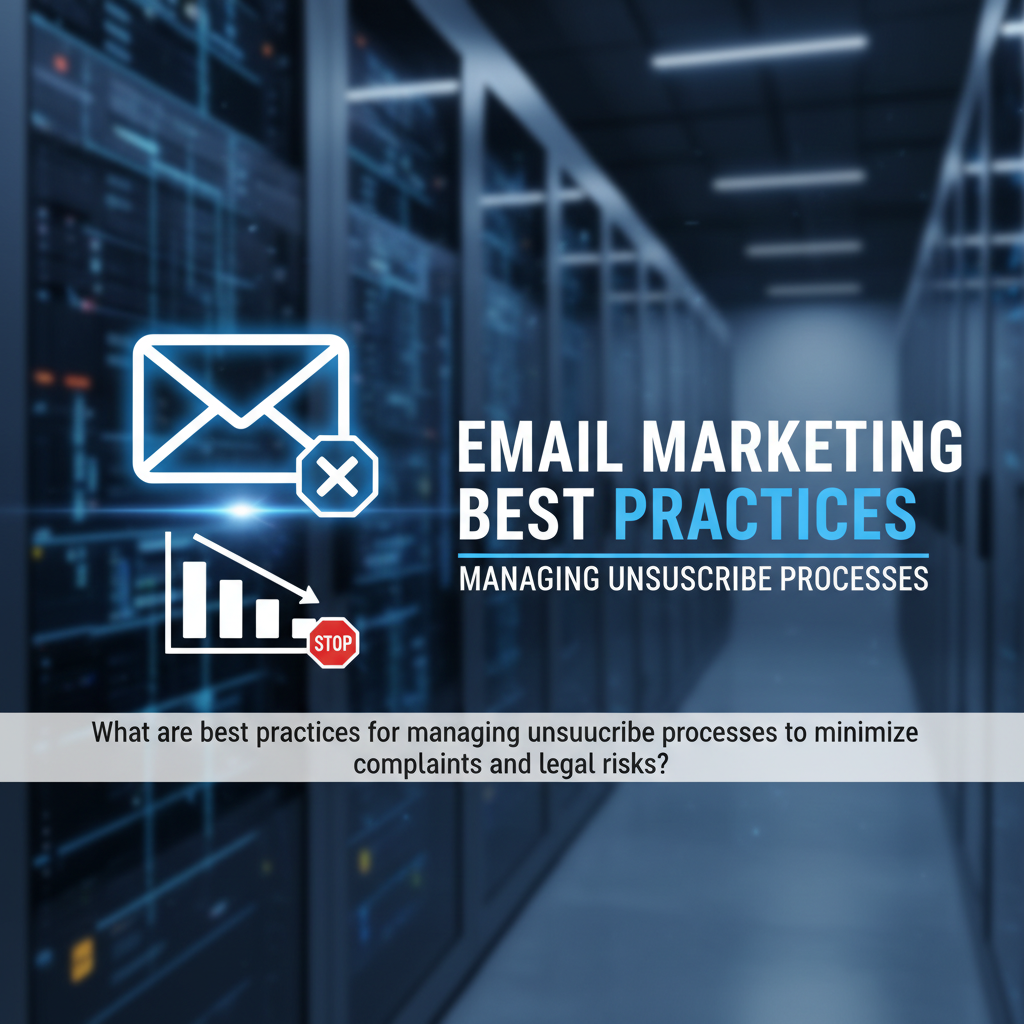 STOP

EMAIL MARKETING BEST PRACTICES

MANAGING UNSUSCRIBE PROCESSES

What are best practices for managing unsuucribe processes to minimize complaints and legal risks?